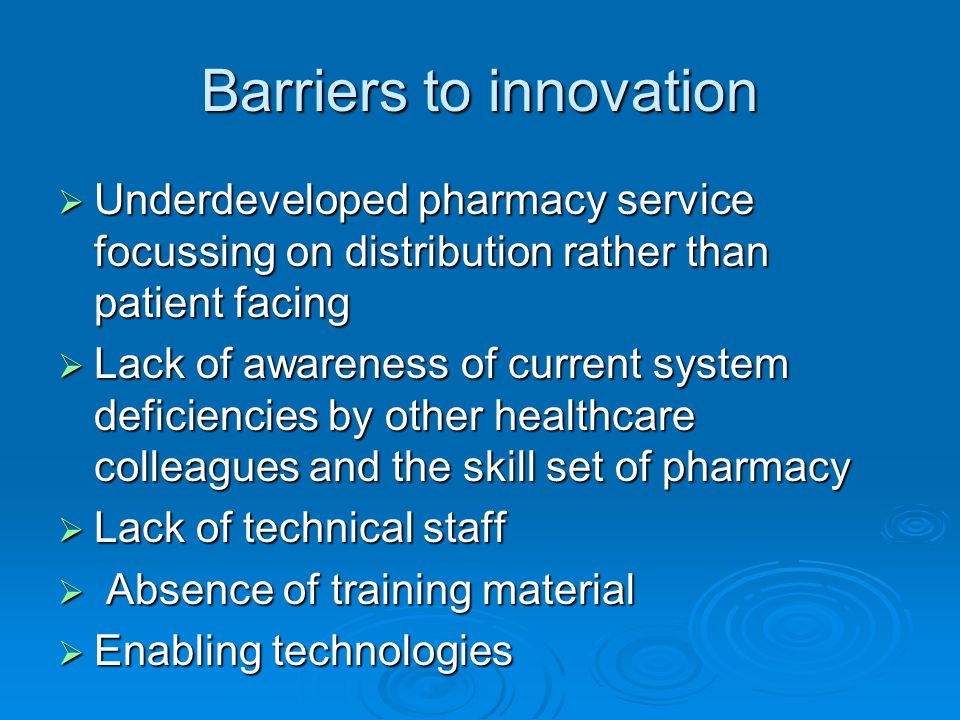 Barriers to innovation

➢ Underdeveloped pharmacy service focussing on distribution rather than patient facing
➢ Lack of awareness of current system deficiencies by other healthcare colleagues and the skill set of pharmacy
➢ Lack of technical staff
➢ Absence of training material
➢ Enabling technologies